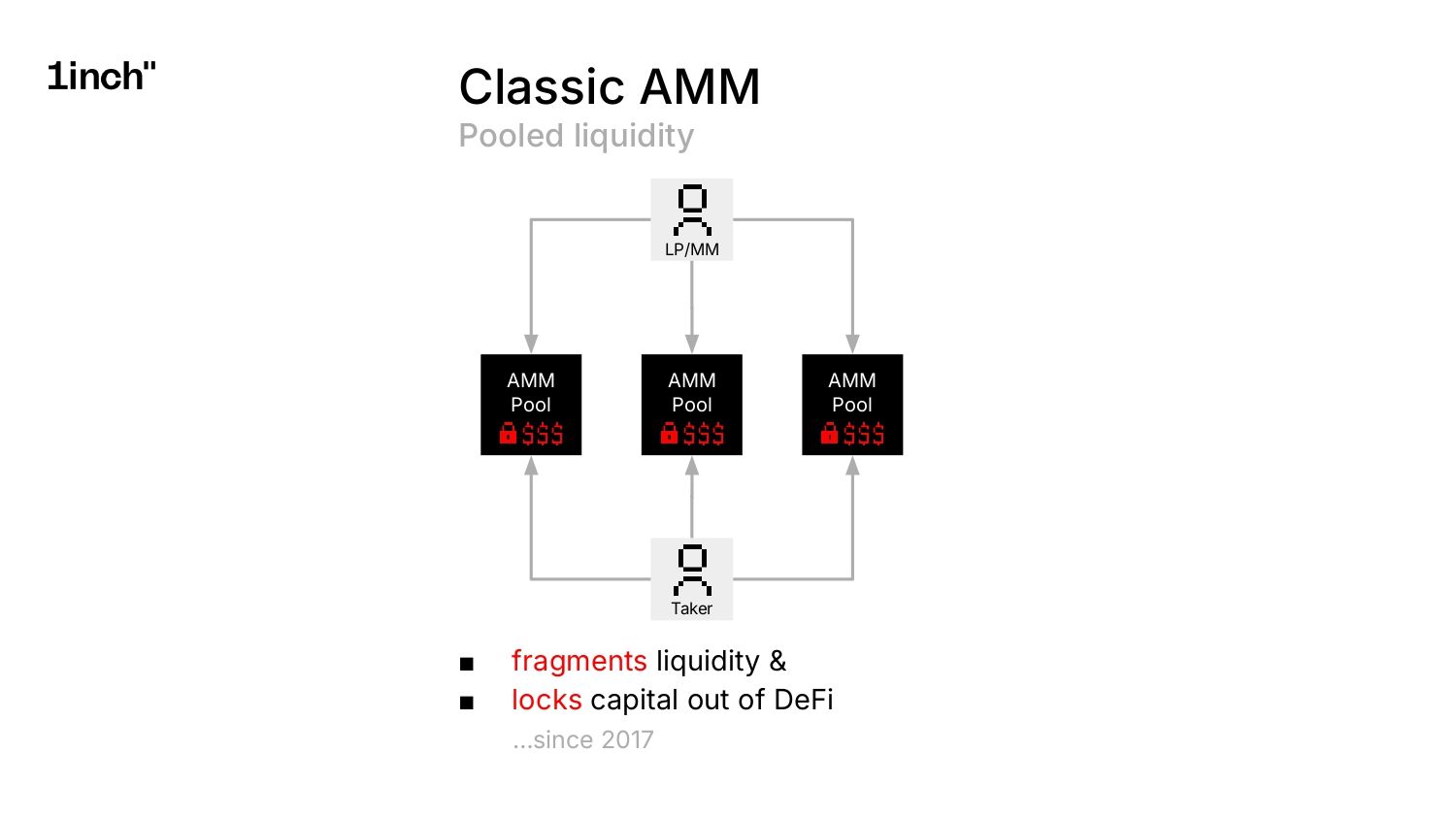 1inch"

Classic AMM

Pooled liquidity

LP/MM

AMM Pool $$$

AMM Pool $$$

AMM Pool $$$

Taker

■ fragments liquidity &
■ locks capital out of DeFi

...since 2017